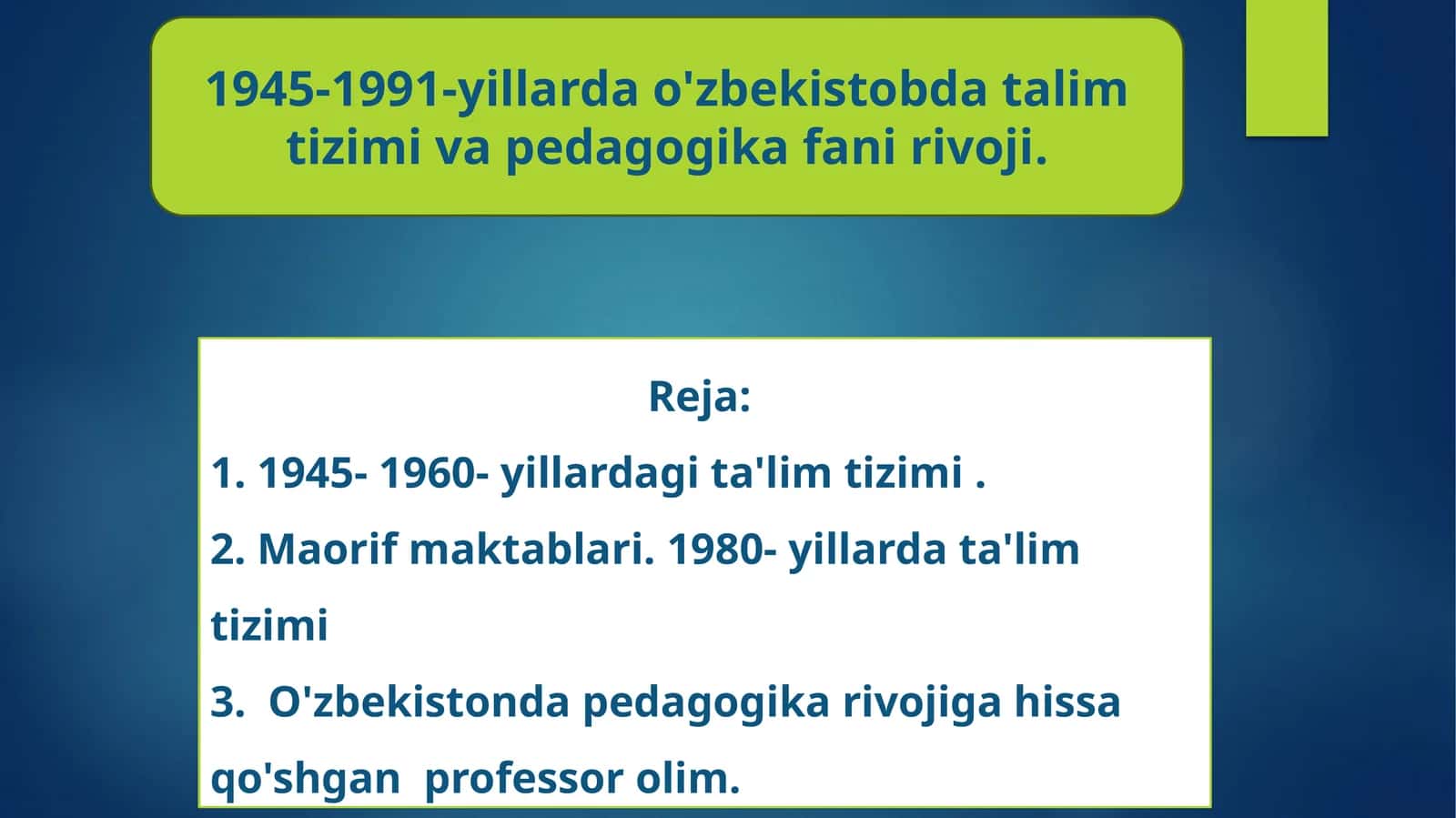 1945-1991-yillarda o'zbekistobda talim tizimi va pedagogika fani rivoji.

Reja:

1. 1945- 1960- yillardagi ta'lim tizimi .

2. Maorif maktablari. 1980- yillarda ta'lim tizimi

3. O'zbekistonda pedagogika rivojiga hissa qo'shgan professor olim.